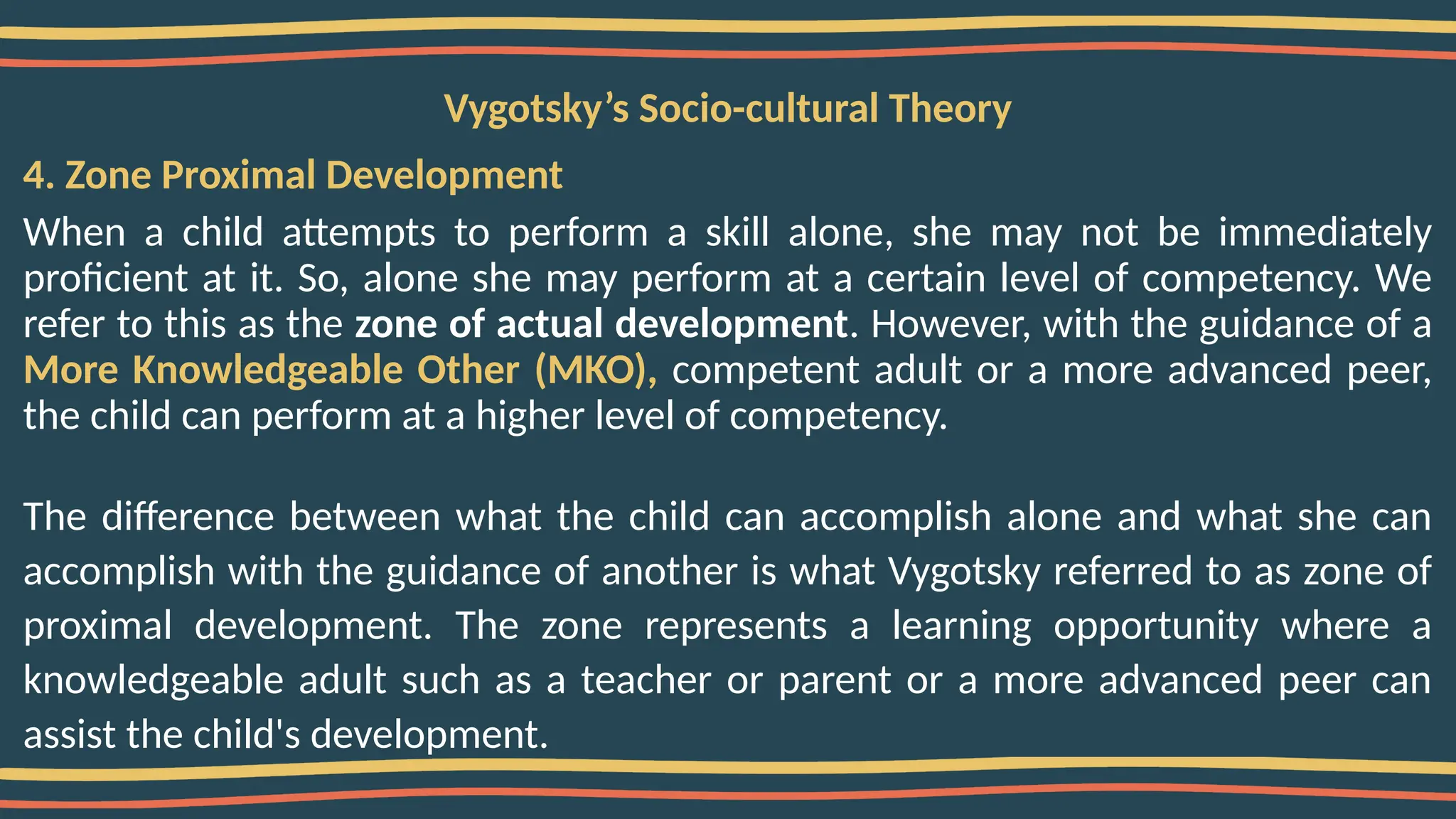 Vygotsky's Socio-cultural Theory

4. Zone Proximal Development

When a child attempts to perform a skill alone, she may not be immediately proficient at it. So, alone she may perform at a certain level of competency. We refer to this as the zone of actual development. However, with the guidance of a More Knowledgeable Other (MKO), competent adult or a more advanced peer, the child can perform at a higher level of competency.

The difference between what the child can accomplish alone and what she can accomplish with the guidance of another is what Vygotsky referred to as zone of proximal development. The zone represents a learning opportunity where a knowledgeable adult such as a teacher or parent or a more advanced peer can assist the child's development.